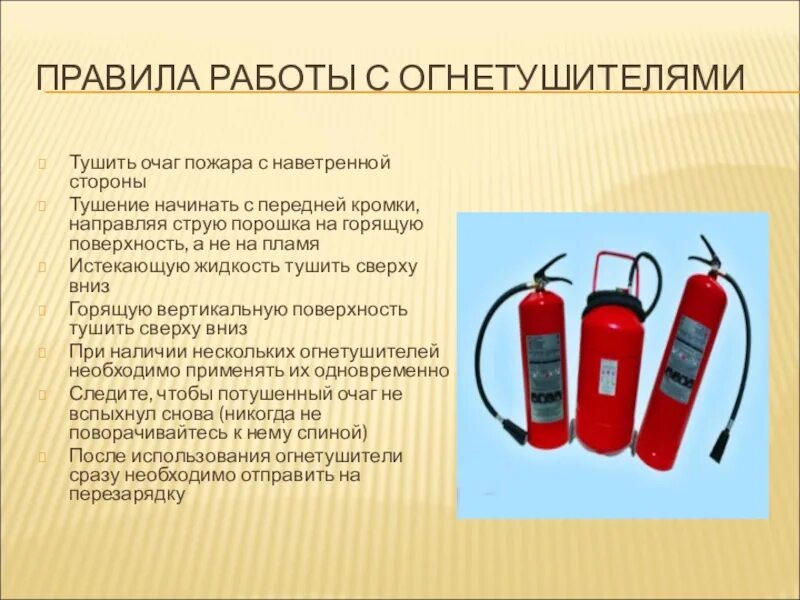 ПРАВИЛА РАБОТЫ С ОГНЕТУШИТЕЛЯМИ

Тушить очаг пожара с наветренной стороны

Тушение начинать с передней кромки, направляя струю порошка на горящую поверхность, а не на пламя

Истекающую жидкость тушить сверху вниз

Горящую вертикальную поверхность тушить сверху вниз

При наличии нескольких огнетушителей необходимо применять их одновременно

Следите, чтобы потушенный очаг не вспыхнул снова (никогда не поворачивайтесь к нему спиной)

После использования огнетушители сразу необходимо отправить на перезарядку